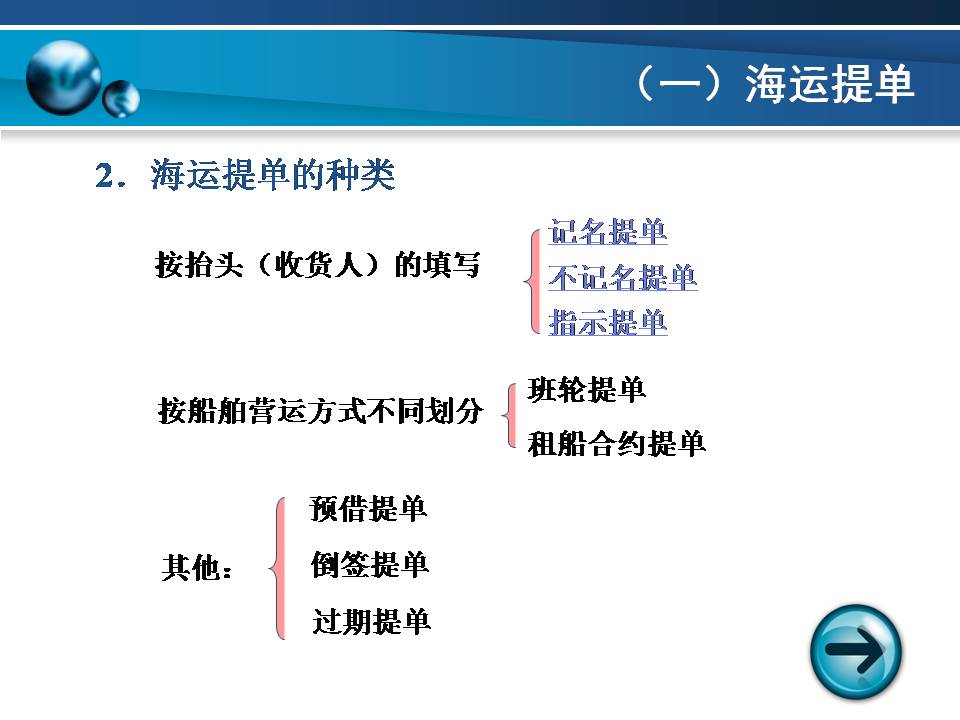 （一）海运提单

2．海运提单的种类

按抬头（收货人）的填写

记名提单
不记名提单
指示提单

按船舶营运方式不同划分

班轮提单
租船合约提单

其他：

预借提单
倒签提单
过期提单